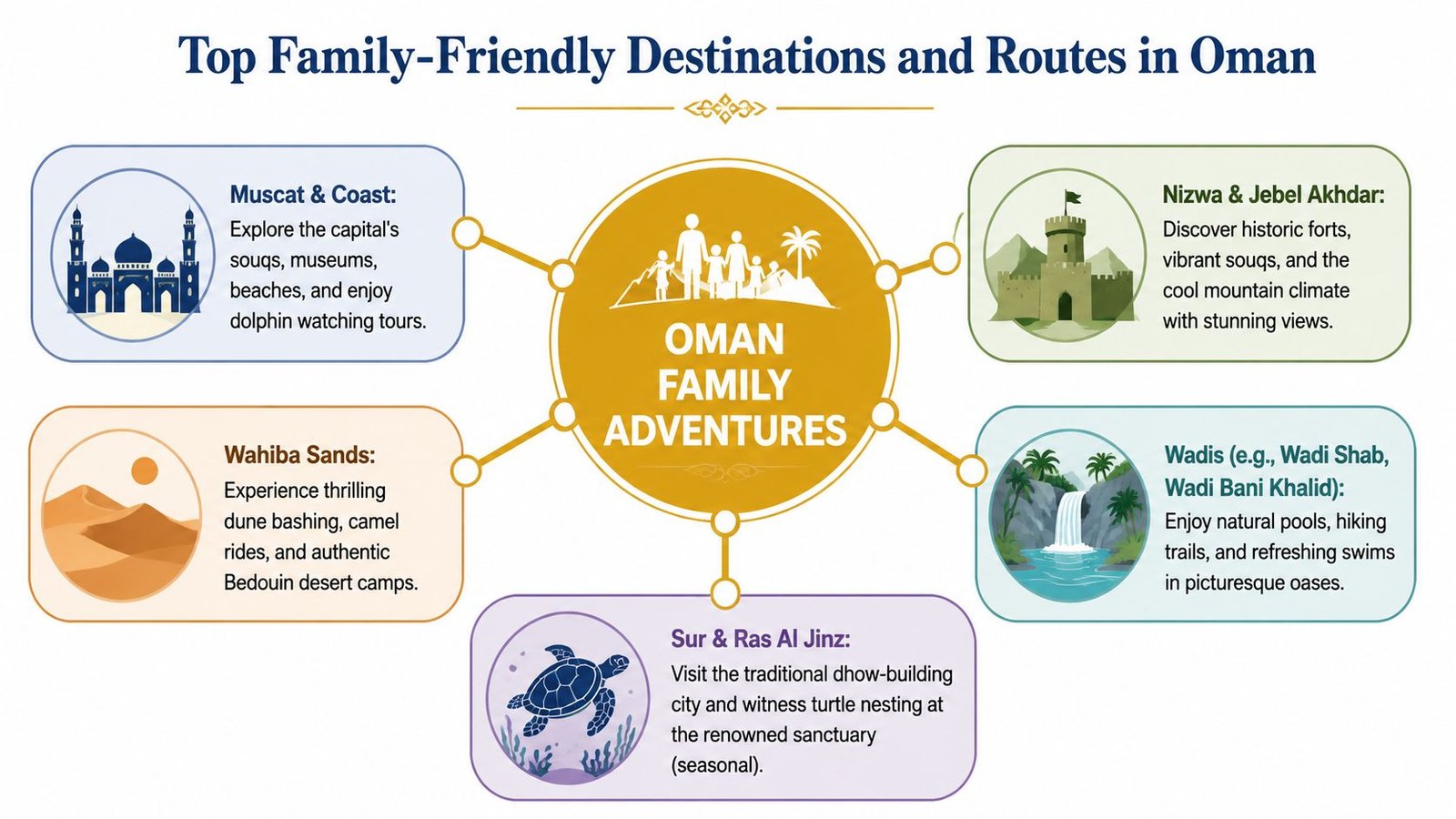 Top Family-Friendly Destinations and Routes in Oman

Muscat & Coast:
Explore the capital's souqs, museums, beaches, and enjoy dolphin watching tours.

OMAN FAMILY ADVENTURES

Nizwa & Jebel Akhdar:
Discover historic forts, vibrant souqs, and the cool mountain climate with stunning views.

Wahiba Sands:
Experience thrilling dune bashing, camel rides, and authentic Bedouin desert camps.

Wadis (e.g., Wadi Shab, Wadi Bani Khalid):
Enjoy natural pools, hiking trails, and refreshing swims in picturesque oases.

Sur & Ras Al Jinz:
Visit the traditional dhow-building city and witness turtle nesting at the renowned sanctuary (seasonal).